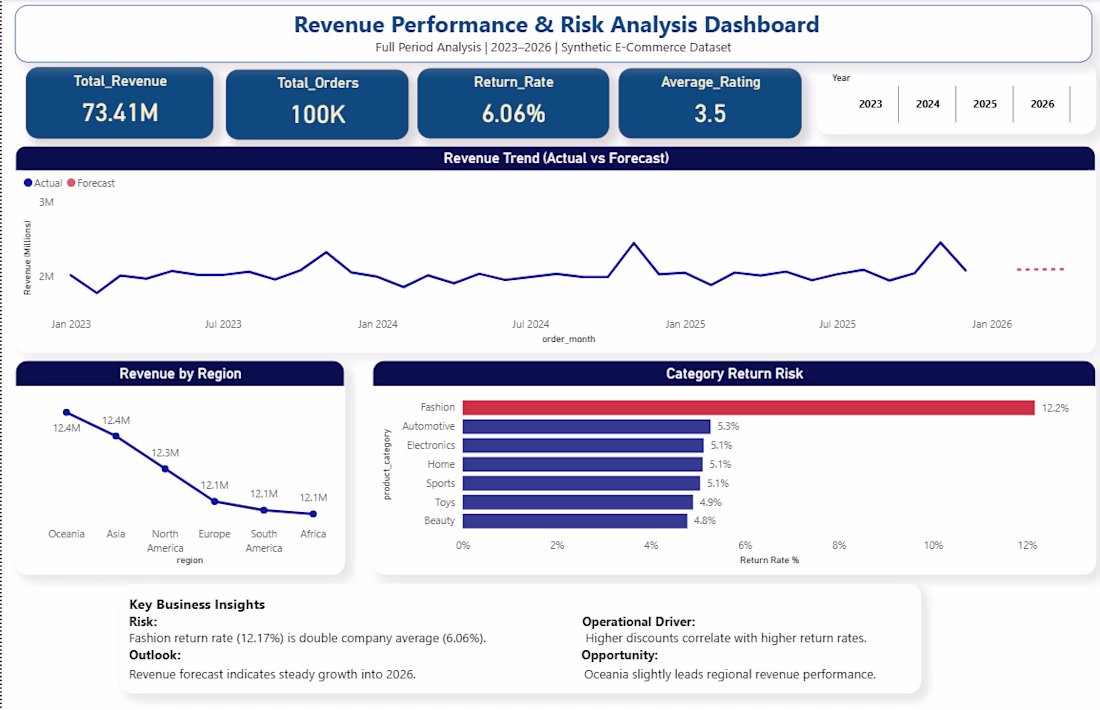 Revenue Performance & Risk Analysis Dashboard
Full Period Analysis | 2023–2026 | Synthetic E-Commerce Dataset

Total_Revenue
73.41M

Total_Orders
100K

Return_Rate
6.06%

Average_Rating
3.5

Year
2023 2024 2025 2026

Revenue Trend (Actual vs Forecast)
Actual Forecast
3M
2M
Revenue (Millions)
Jan 2023 Jul 2023 Jan 2024 Jul 2024 Jan 2025 Jul 2025 Jan 2026
order_month

Revenue by Region
12.4M 12.4M 12.3M 12.1M 12.1M 12.1M
Oceania Asia North America Europe South America Africa
region

Category Return Risk
product_category
Fashion 12.2%
Automotive 5.3%
Electronics 5.1%
Home 5.1%
Sports 5.1%
Toys 4.9%
Beauty 4.8%
0% 2% 4% 6% 8% 10% 12%
Return Rate %

Key Business Insights
Risk:
Fashion return rate (12.17%) is double company average (6.06%).
Outlook:
Revenue forecast indicates steady growth into 2026.
Operational Driver:
Higher discounts correlate with higher return rates.
Opportunity:
Oceania slightly leads regional revenue performance.